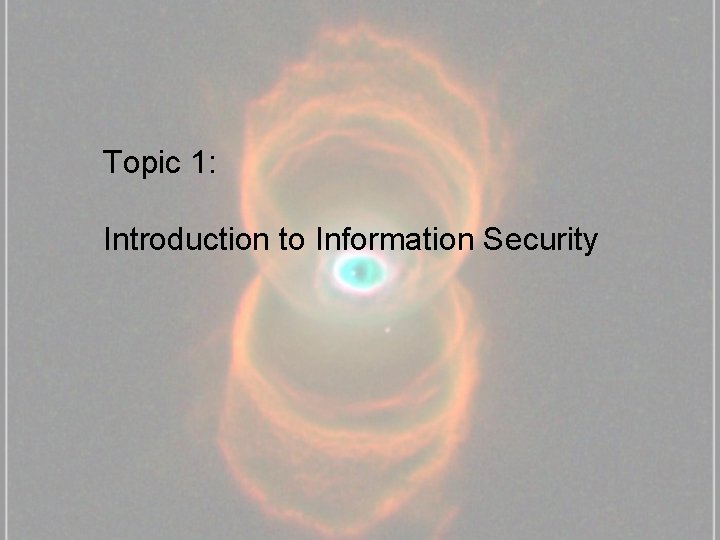 Topic 1:

Introduction to Information Security